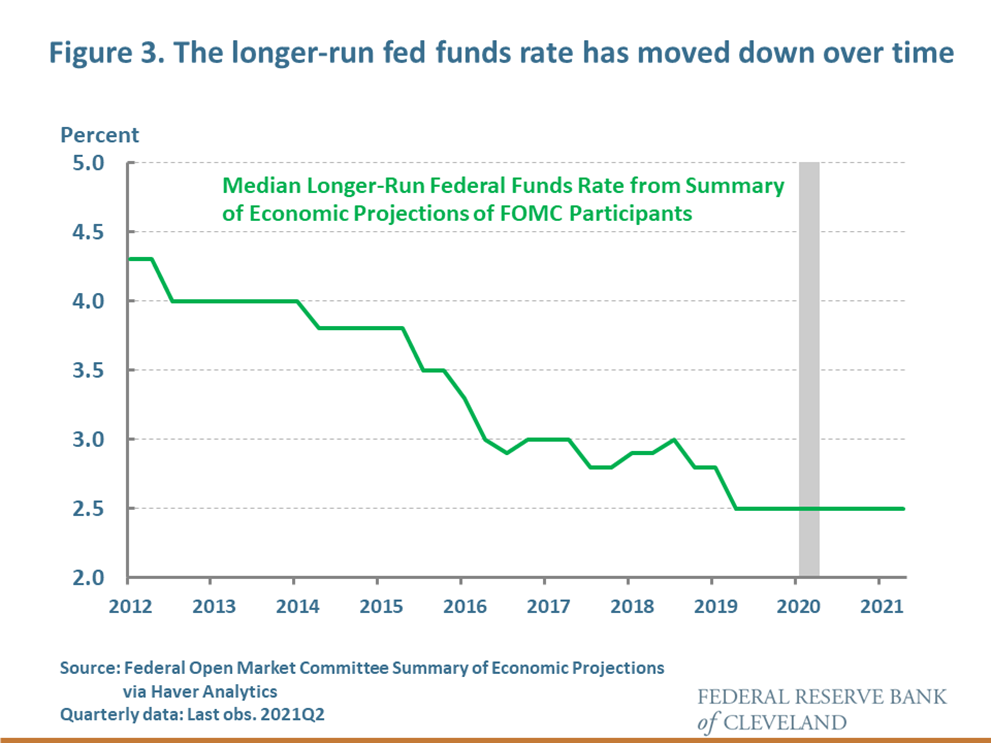 Figure 3. The longer-run fed funds rate has moved down over time

Percent

5.0
4.5
4.0
3.5
3.0
2.5
2.0

Median Longer-Run Federal Funds Rate from Summary of Economic Projections of FOMC Participants

2012 2013 2014 2015 2016 2017 2018 2019 2020 2021

Source: Federal Open Market Committee Summary of Economic Projections via Haver Analytics
Quarterly data: Last obs. 2021Q2

FEDERAL RESERVE BANK of CLEVELAND